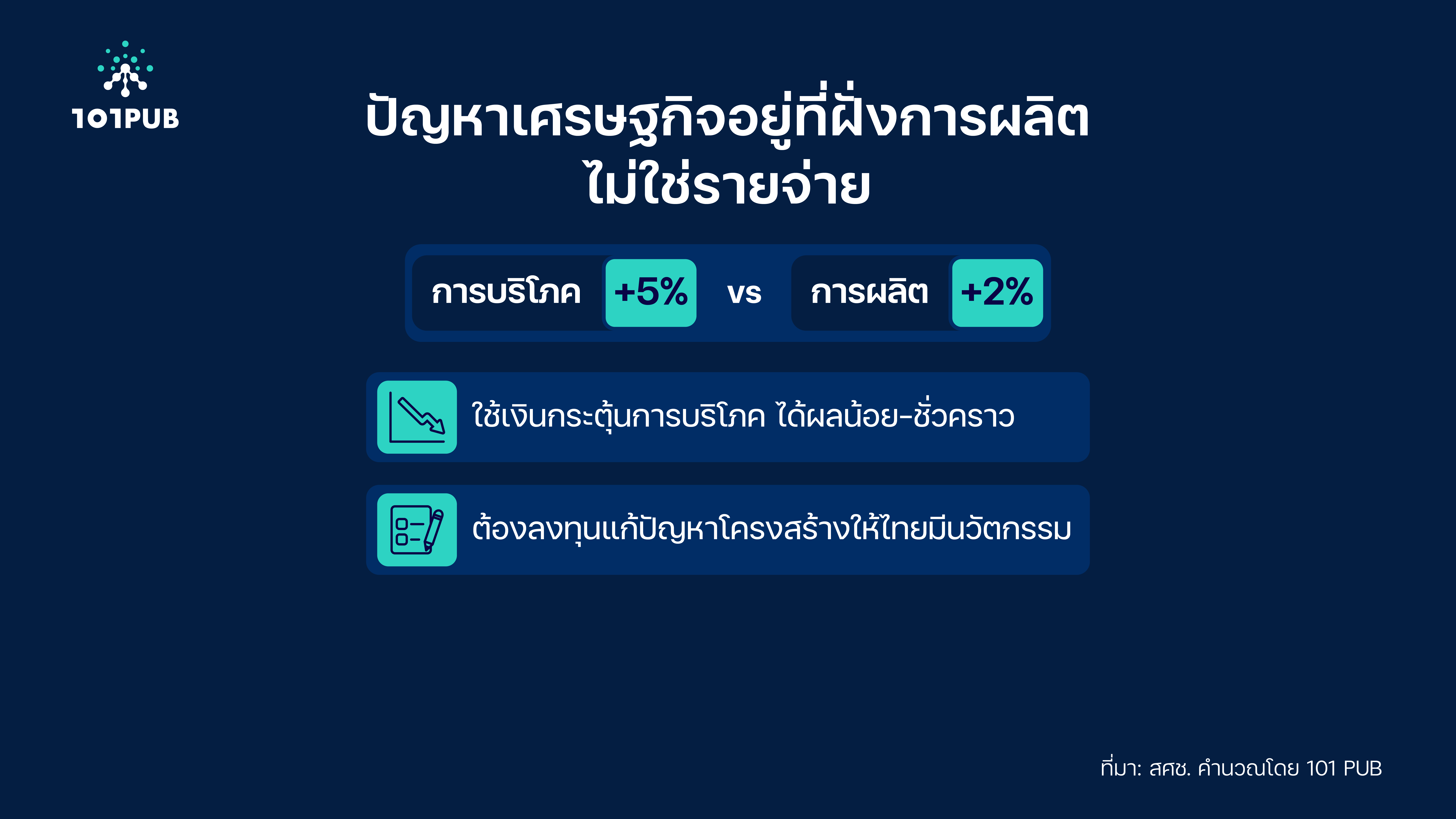 101PUB

ปัญหาเศรษฐกิจอยู่ที่ฝั่งการผลิต
ไม่ใช่รายจ่าย

การบริโภค +5% vs การผลิต +2%

ใช้เงินกระตุ้นการบริโภค ได้ผลน้อย-ชั่วคราว

ต้องลงทุนแก้ปัญหาโครงสร้างให้ไทยมีนวัตกรรม

ที่มา: สศช. คำนวณโดย 101 PUB